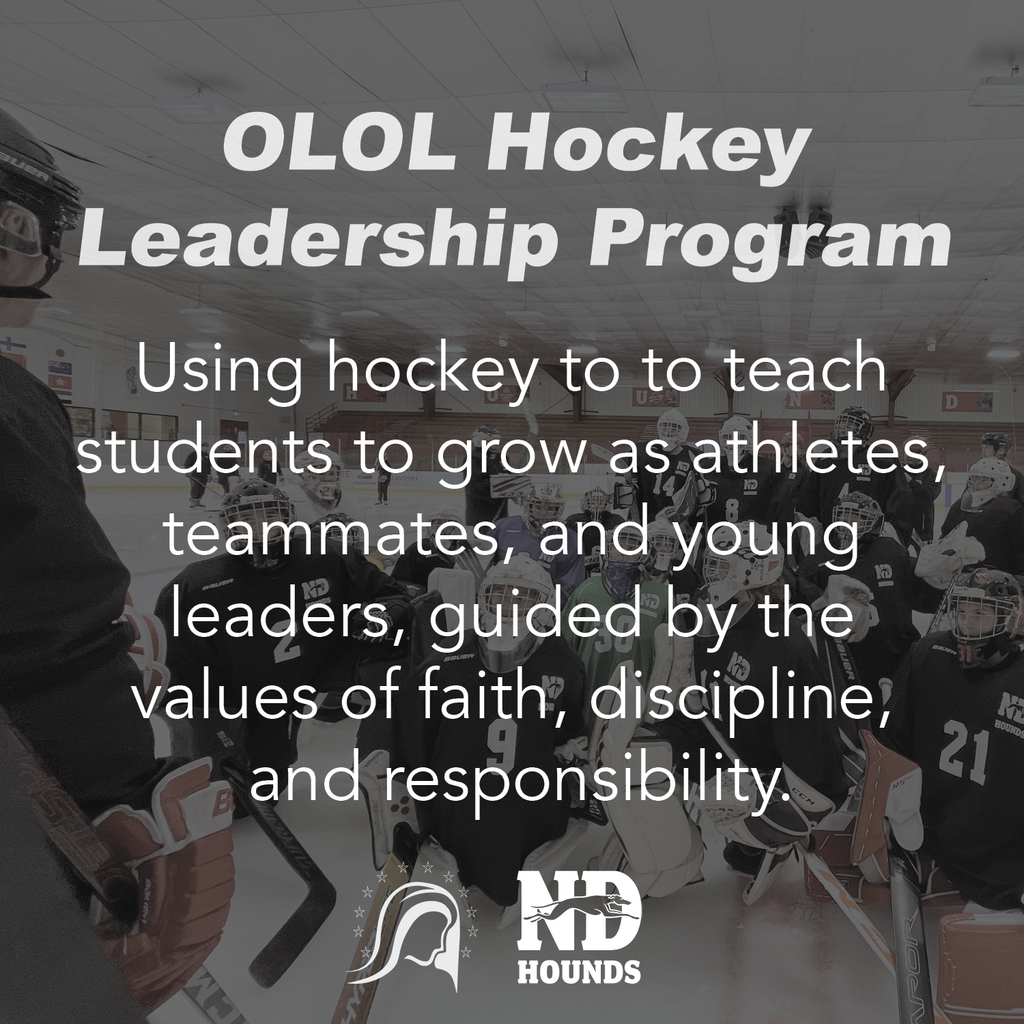 OLOL Hockey Leadership Program

Using hockey to to teach students to grow as athletes, teammates, and young leaders, guided by the values of faith, discipline, and responsibility.

ND
HOUNDS